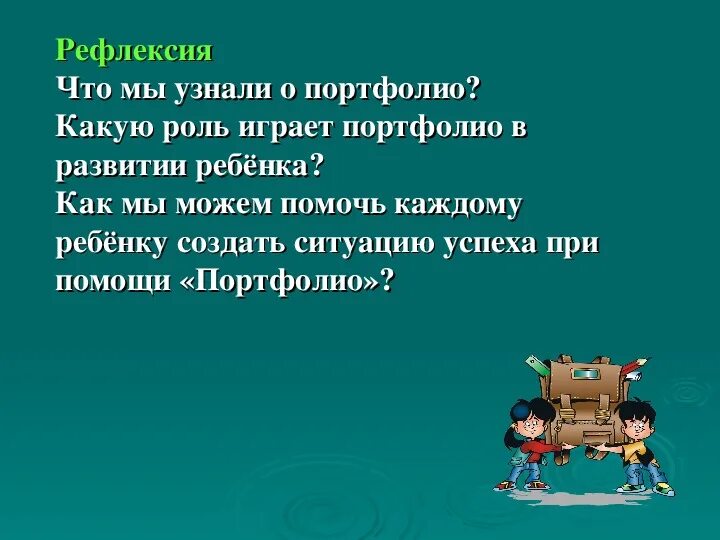 Рефлексия
Что мы узнали о портфолио?
Какую роль играет портфолио в развитии ребёнка?
Как мы можем помочь каждому ребёнку создать ситуацию успеха при помощи «Портфолио»?